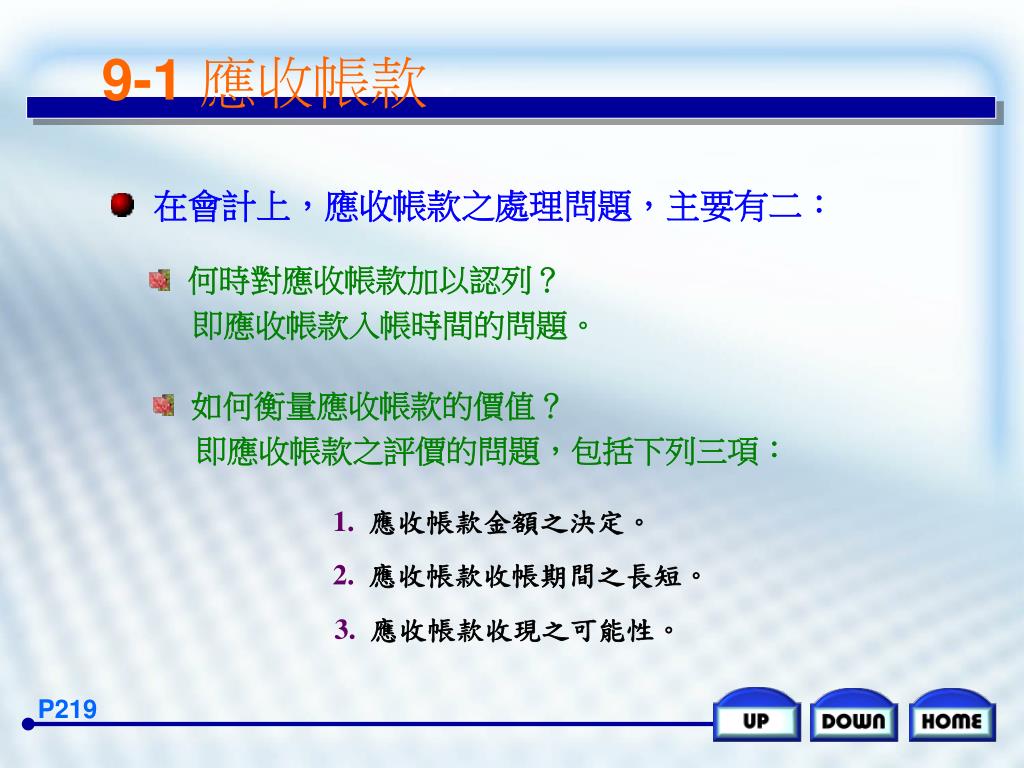 9-1 應收帳款

在會計上，應收帳款之處理問題，主要有二：

何時對應收帳款加以認列？
即應收帳款入帳時間的問題。

如何衡量應收帳款的價值？
即應收帳款之評價的問題，包括下列三項：

1. 應收帳款金額之決定。
2. 應收帳款收帳期間之長短。
3. 應收帳款收現之可能性。

P219

UP DOWN HOME